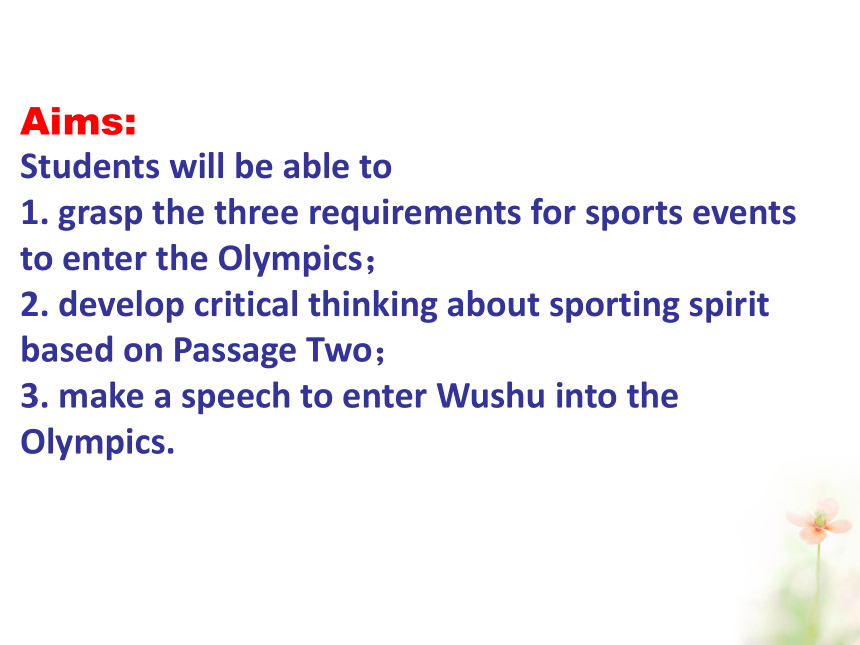 Aims:
Students will be able to
1. grasp the three requirements for sports events to enter the Olympics；
2. develop critical thinking about sporting spirit based on Passage Two；
3. make a speech to enter Wushu into the Olympics.